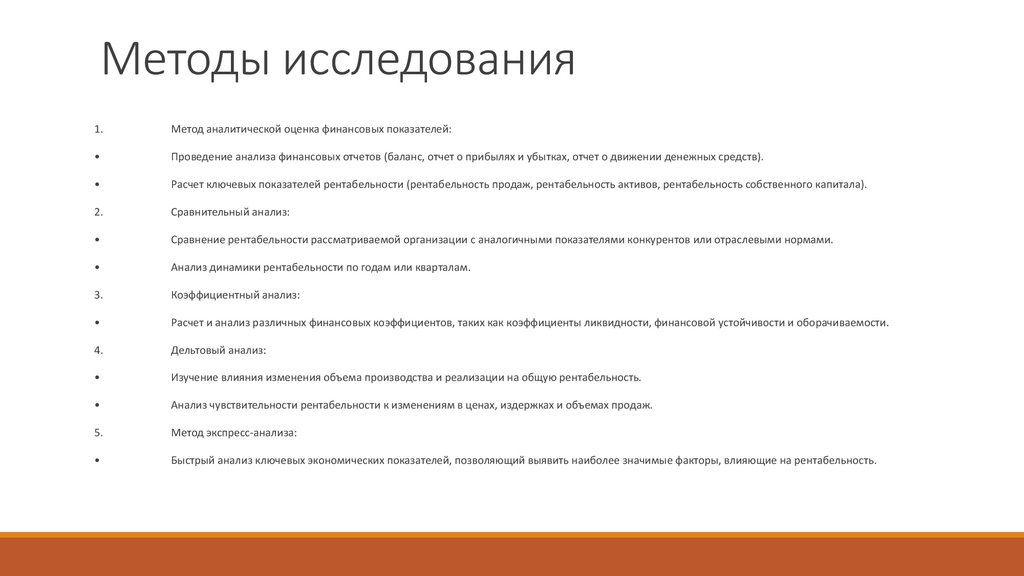 Методы исследования

1. Метод аналитической оценка финансовых показателей:

• Проведение анализа финансовых отчетов (баланс, отчет о прибылях и убытках, отчет о движении денежных средств).

• Расчет ключевых показателей рентабельности (рентабельность продаж, рентабельность активов, рентабельность собственного капитала).

2. Сравнительный анализ:

• Сравнение рентабельности рассматриваемой организации с аналогичными показателями конкурентов или отраслевыми нормами.

• Анализ динамики рентабельности по годам или кварталам.

3. Коэффициентный анализ:

• Расчет и анализ различных финансовых коэффициентов, таких как коэффициенты ликвидности, финансовой устойчивости и оборачиваемости.

4. Дельтовый анализ:

• Изучение влияния изменения объема производства и реализации на общую рентабельность.

• Анализ чувствительности рентабельности к изменениям в ценах, издержках и объемах продаж.

5. Метод экспресс-анализа:

• Быстрый анализ ключевых экономических показателей, позволяющий выявить наиболее значимые факторы, влияющие на рентабельность.